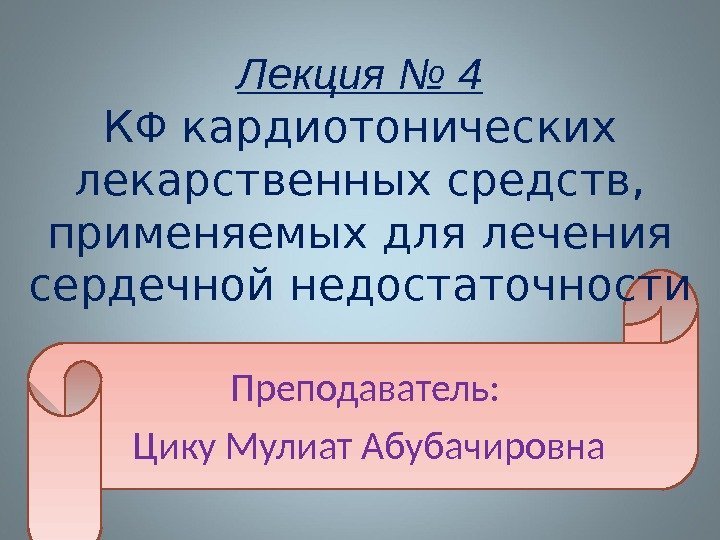 Лекция № 4

КФ кардиотонических лекарственных средств, применяемых для лечения сердечной недостаточности

Преподаватель:

Цику Мулиат Абубачировна